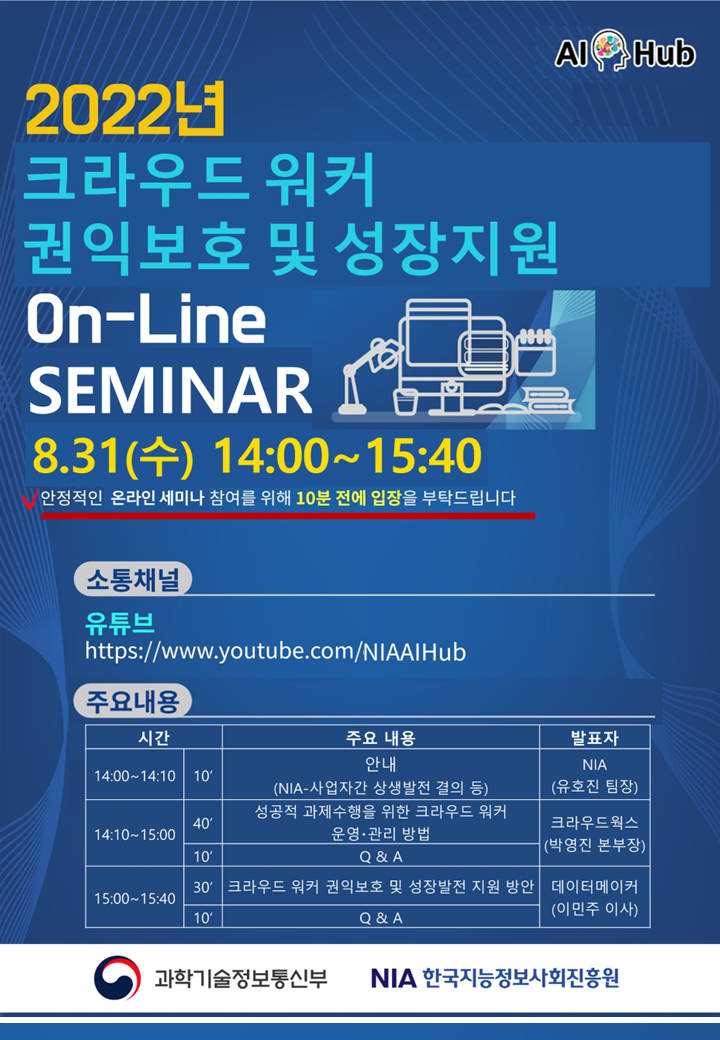 AI Hub

2022년

크라우드 워커
권익보호 및 성장지원

On-Line
SEMINAR

8.31(수) 14:00~15:40

안정적인 온라인 세미나 참여를 위해 10분 전에 입장을 부탁드립니다

소통채널

유튜브
https://www.youtube.com/NIAAIHub

주요내용

| 시간 | | 주요 내용 | 발표자 |
|---|---|---|---|
| 14:00~14:10 | 10′ | 안내 (NIA-사업자간 상생발전 결의 등) | NIA (유호진 팀장) |
| 14:10~15:00 | 40′ | 성공적 과제수행을 위한 크라우드 워커 운영·관리 방법 | 크라우드웍스 (박영진 본부장) |
| | 10′ | Q & A | |
| 15:00~15:40 | 30′ | 크라우드 워커 권익보호 및 성장발전 지원 방안 | 데이터메이커 (이민주 이사) |
| | 10′ | Q & A | |

과학기술정보통신부

NIA 한국지능정보사회진흥원